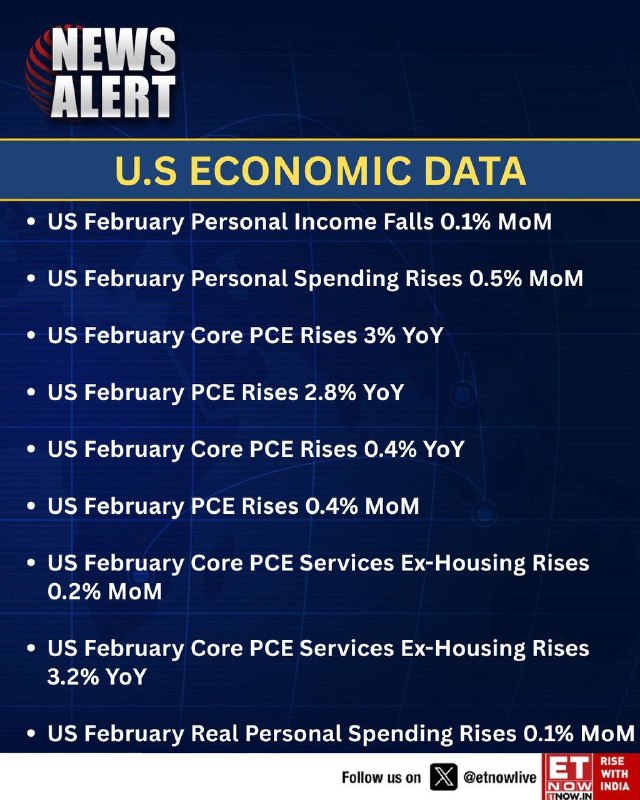 NEWS ALERT

U.S ECONOMIC DATA

• US February Personal Income Falls 0.1% MoM

• US February Personal Spending Rises 0.5% MoM

• US February Core PCE Rises 3% YoY

• US February PCE Rises 2.8% YoY

• US February Core PCE Rises 0.4% YoY

• US February PCE Rises 0.4% MoM

• US February Core PCE Services Ex-Housing Rises 0.2% MoM

• US February Core PCE Services Ex-Housing Rises 3.2% YoY

• US February Real Personal Spending Rises 0.1% MoM

Follow us on @etnowlive

ET NOW ETNOW.IN RISE WITH INDIA